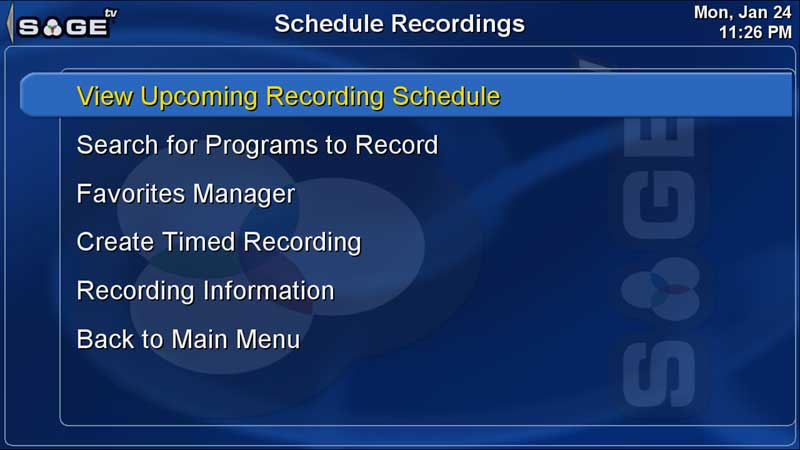 SAGE tv

Schedule Recordings

Mon, Jan 24
11:26 PM

View Upcoming Recording Schedule

Search for Programs to Record

Favorites Manager

Create Timed Recording

Recording Information

Back to Main Menu

SAGE